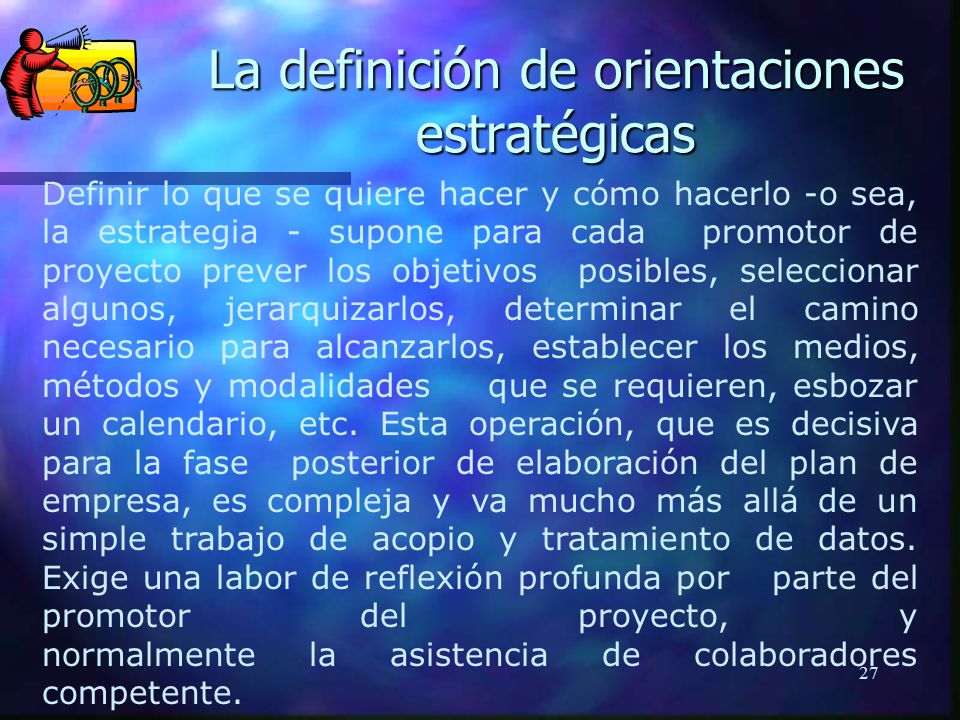 La definición de orientaciones estratégicas

Definir lo que se quiere hacer y cómo hacerlo -o sea, la estrategia - supone para cada promotor de proyecto prever los objetivos posibles, seleccionar algunos, jerarquizarlos, determinar el camino necesario para alcanzarlos, establecer los medios, métodos y modalidades que se requieren, esbozar un calendario, etc. Esta operación, que es decisiva para la fase posterior de elaboración del plan de empresa, es compleja y va mucho más allá de un simple trabajo de acopio y tratamiento de datos. Exige una labor de reflexión profunda por parte del promotor del proyecto, y normalmente la asistencia de colaboradores competente.

27